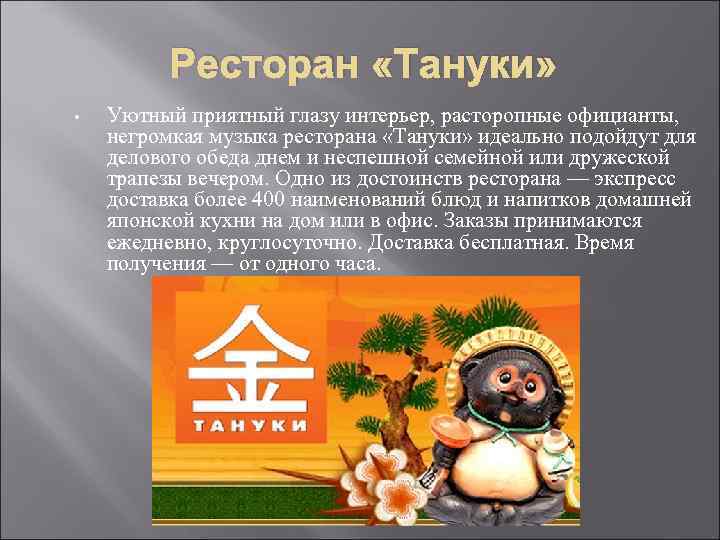 Ресторан «Тануки»

• Уютный приятный глазу интерьер, расторопные официанты, негромкая музыка ресторана «Тануки» идеально подойдут для делового обеда днем и неспешной семейной или дружеской трапезы вечером. Одно из достоинств ресторана — экспресс доставка более 400 наименований блюд и напитков домашней японской кухни на дом или в офис. Заказы принимаются ежедневно, круглосуточно. Доставка бесплатная. Время получения — от одного часа.

金
ТАНУКИ